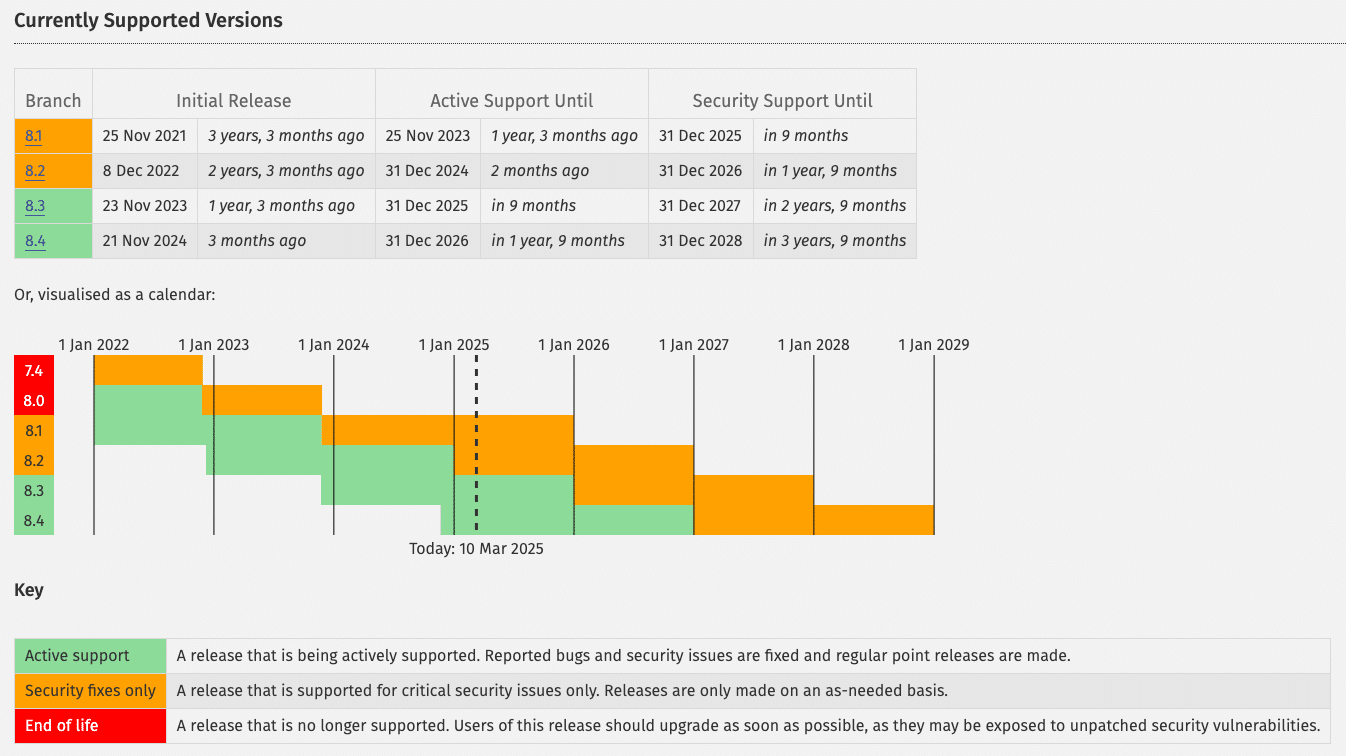 Currently Supported Versions

| Branch | Initial Release | | Active Support Until | | Security Support Until | |
|---|---|---|---|---|---|---|
| 8.1 | 25 Nov 2021 | 3 years, 3 months ago | 25 Nov 2023 | 1 year, 3 months ago | 31 Dec 2025 | in 9 months |
| 8.2 | 8 Dec 2022 | 2 years, 3 months ago | 31 Dec 2024 | 2 months ago | 31 Dec 2026 | in 1 year, 9 months |
| 8.3 | 23 Nov 2023 | 1 year, 3 months ago | 31 Dec 2025 | in 9 months | 31 Dec 2027 | in 2 years, 9 months |
| 8.4 | 21 Nov 2024 | 3 months ago | 31 Dec 2026 | in 1 year, 9 months | 31 Dec 2028 | in 3 years, 9 months |

Or, visualised as a calendar:

1 Jan 2022 1 Jan 2023 1 Jan 2024 1 Jan 2025 1 Jan 2026 1 Jan 2027 1 Jan 2028 1 Jan 2029

7.4
8.0
8.1
8.2
8.3
8.4

Today: 10 Mar 2025

Key

| Active support | A release that is being actively supported. Reported bugs and security issues are fixed and regular point releases are made. |
|---|---|
| Security fixes only | A release that is supported for critical security issues only. Releases are only made on an as-needed basis. |
| End of life | A release that is no longer supported. Users of this release should upgrade as soon as possible, as they may be exposed to unpatched security vulnerabilities. |